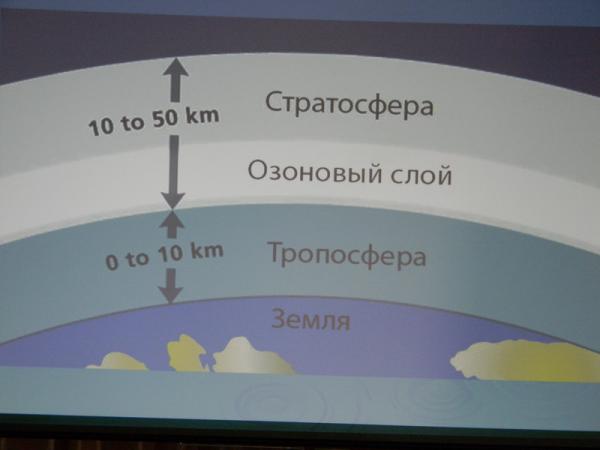 10 to 50 km

Стратосфера

Озоновый слой

0 to 10 km

Тропосфера

Земля